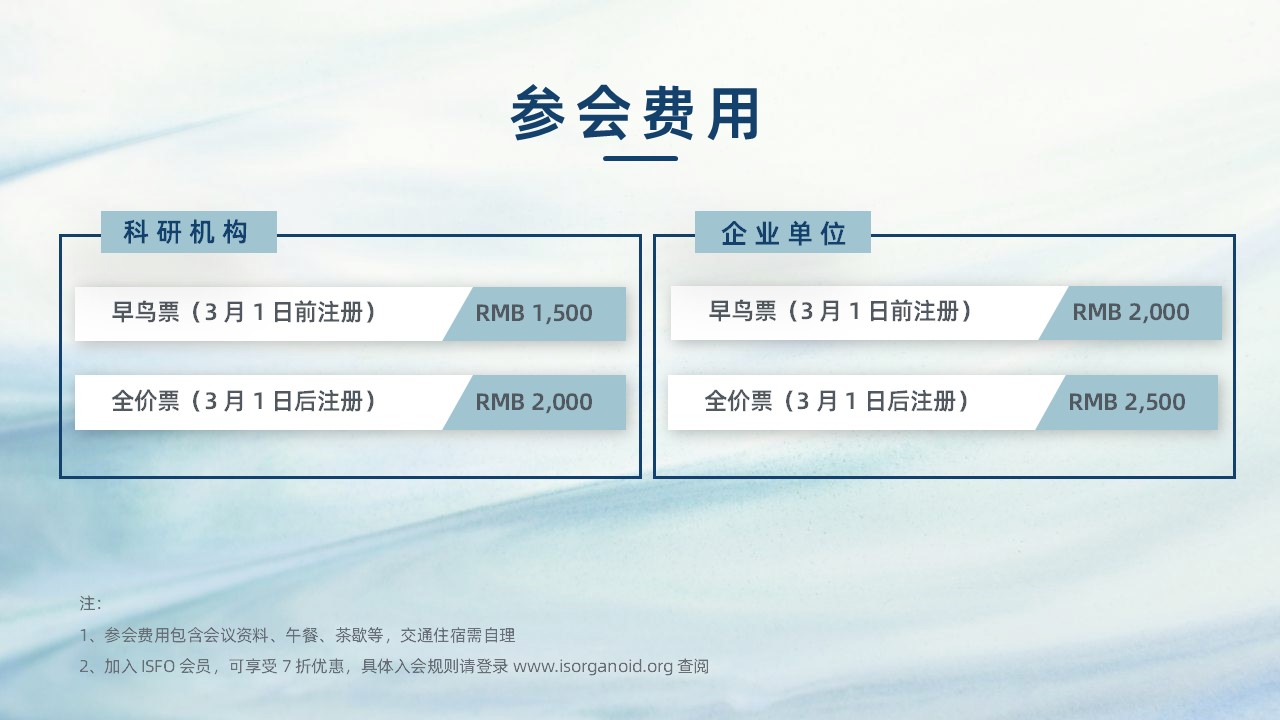 参会费用

科研机构

早鸟票（3 月 1 日前注册） RMB 1,500

全价票（3 月 1 日后注册） RMB 2,000

企业单位

早鸟票（3 月 1 日前注册） RMB 2,000

全价票（3 月 1 日后注册） RMB 2,500

注：
1、参会费用包含会议资料、午餐、茶歇等，交通住宿需自理
2、加入 ISFO 会员，可享受 7 折优惠，具体入会规则请登录 www.isorganoid.org 查阅